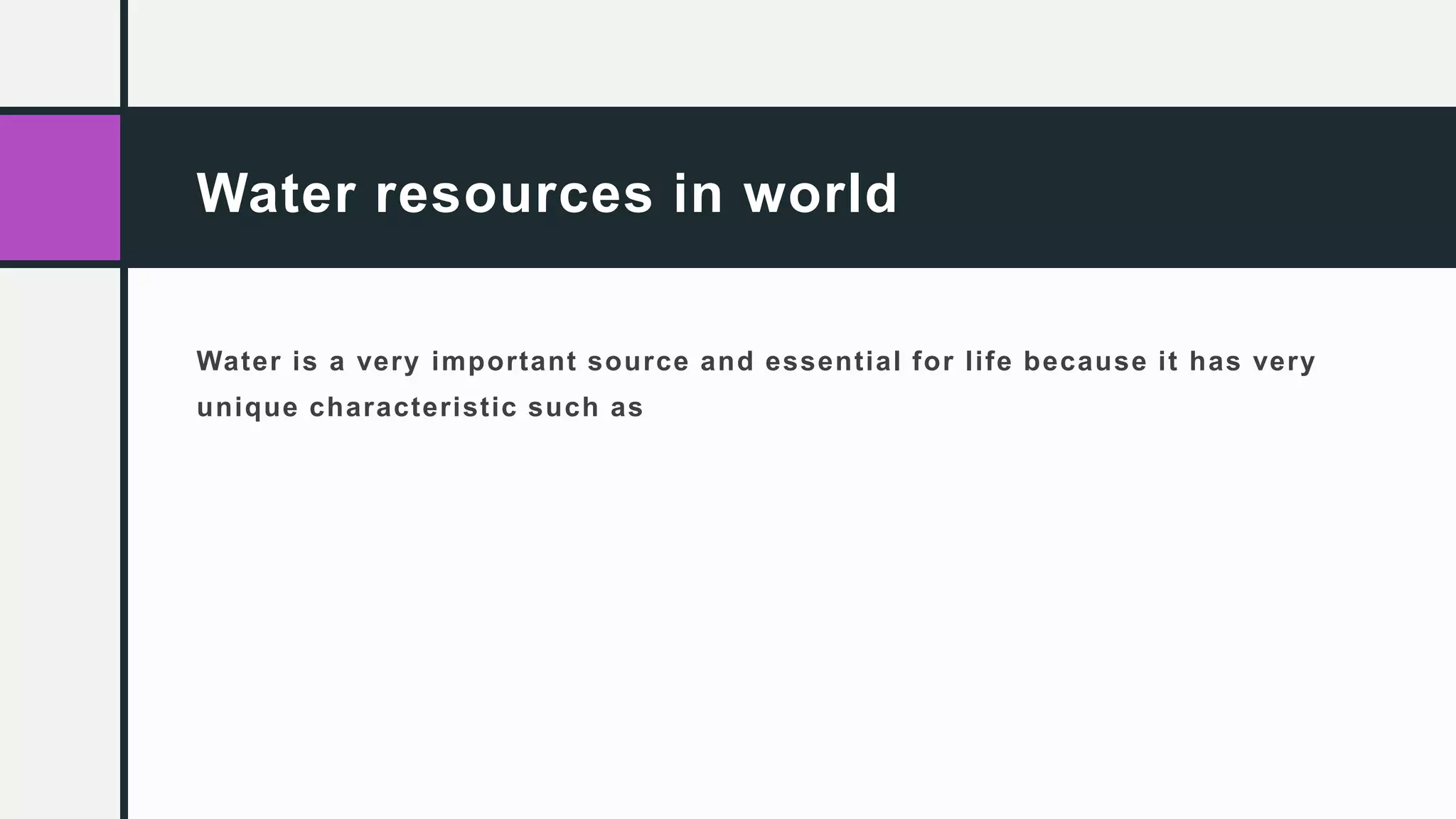 Water resources in world

Water is a very important source and essential for life because it has very unique characteristic such as